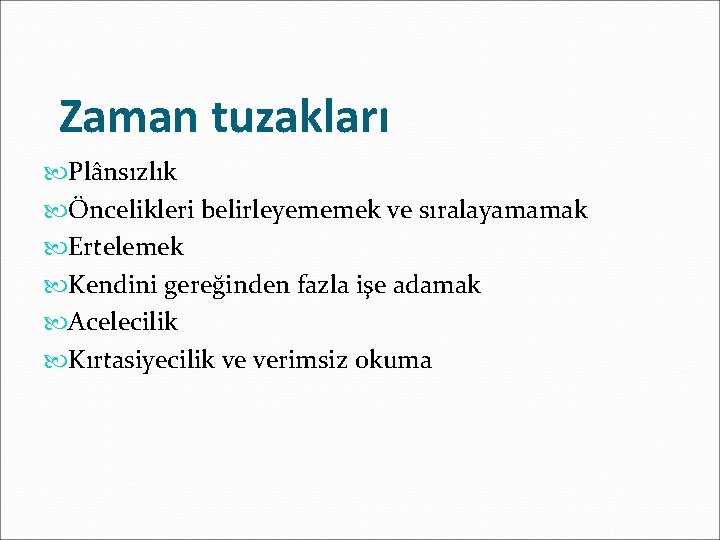 Zaman tuzakları

Plânsızlık
Öncelikleri belirleyememek ve sıralayamamak
Ertelemek
Kendini gereğinden fazla işe adamak
Acelecilik
Kırtasiyecilik ve verimsiz okuma